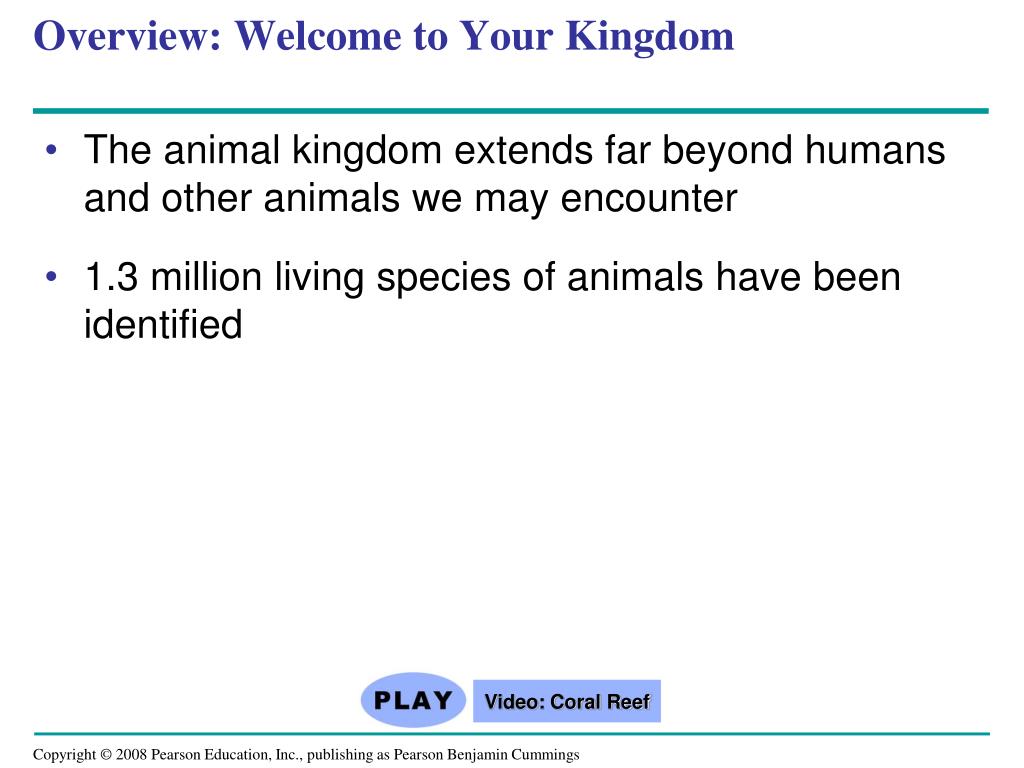 Overview: Welcome to Your Kingdom

• The animal kingdom extends far beyond humans and other animals we may encounter

• 1.3 million living species of animals have been identified

PLAY

Video: Coral Reef

Copyright © 2008 Pearson Education, Inc., publishing as Pearson Benjamin Cummings